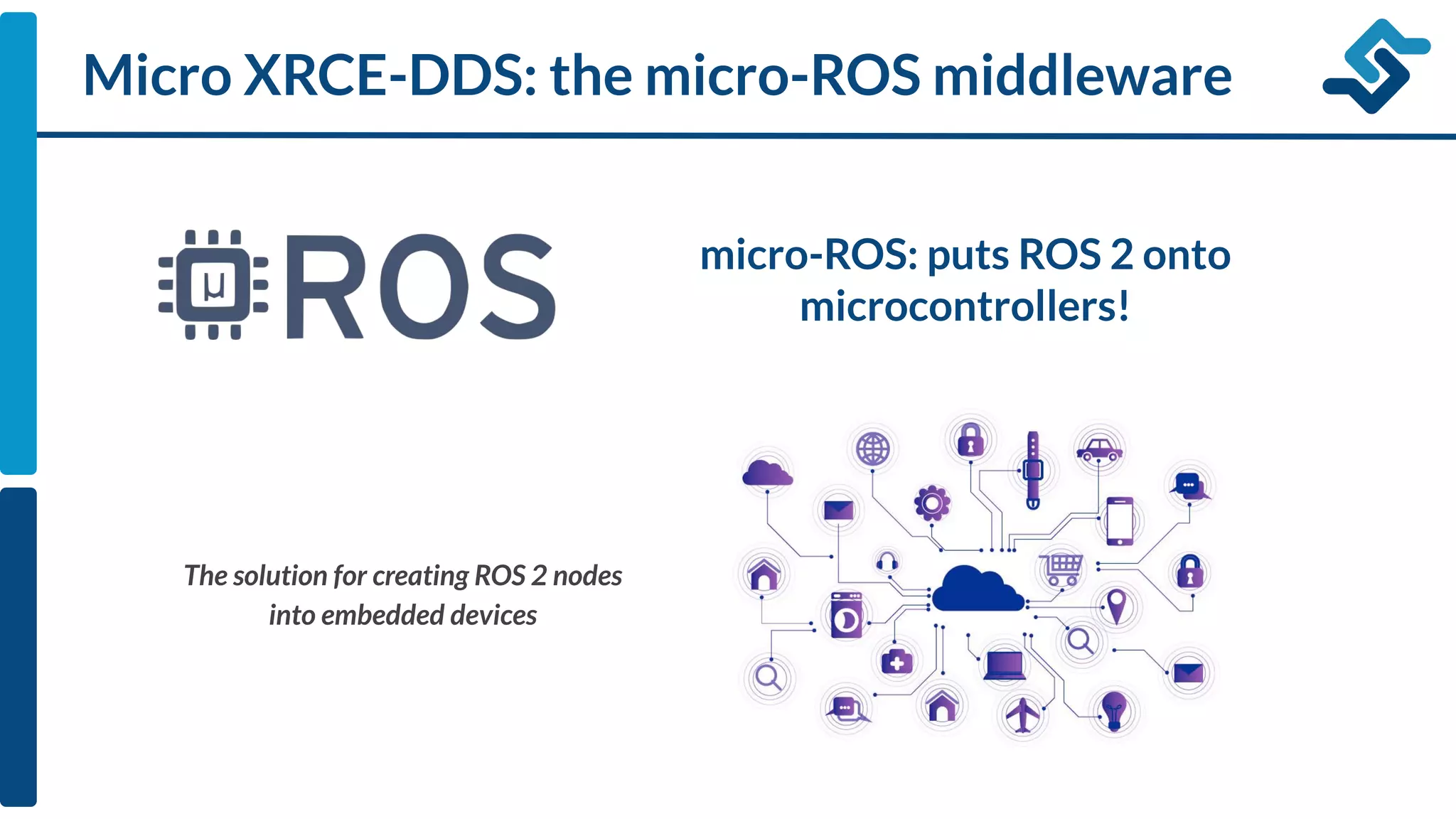 Micro XRCE-DDS: the micro-ROS middleware

µROS

micro-ROS: puts ROS 2 onto microcontrollers!

The solution for creating ROS 2 nodes into embedded devices